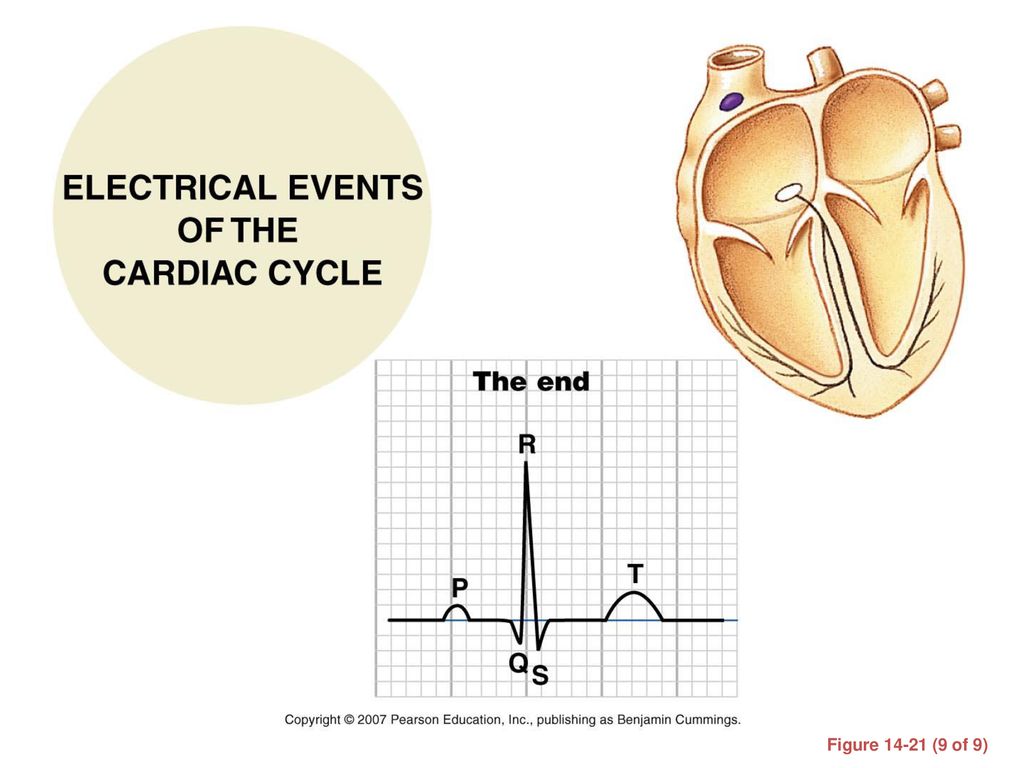 ELECTRICAL EVENTS OF THE CARDIAC CYCLE

The end

R

P

T

Q

S

Copyright © 2007 Pearson Education, Inc., publishing as Benjamin Cummings.

Figure 14-21 (9 of 9)